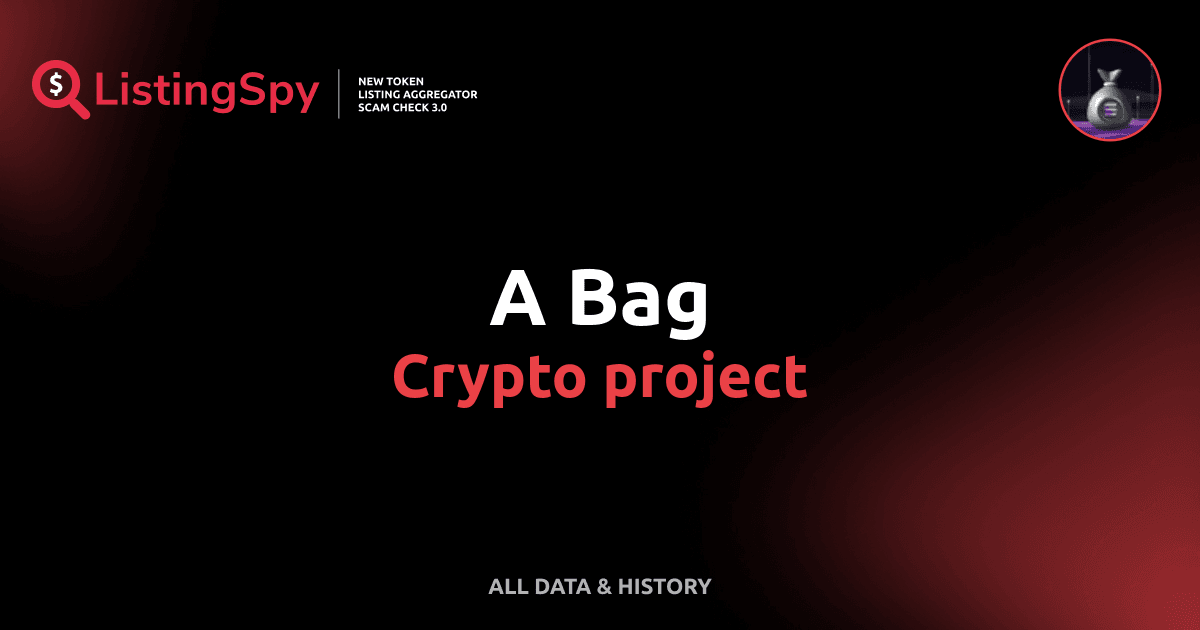 ListingSpy
NEW TOKEN
LISTING AGGREGATOR
SCAM CHECK 3.0

A Bag
Crypto project

ALL DATA & HISTORY